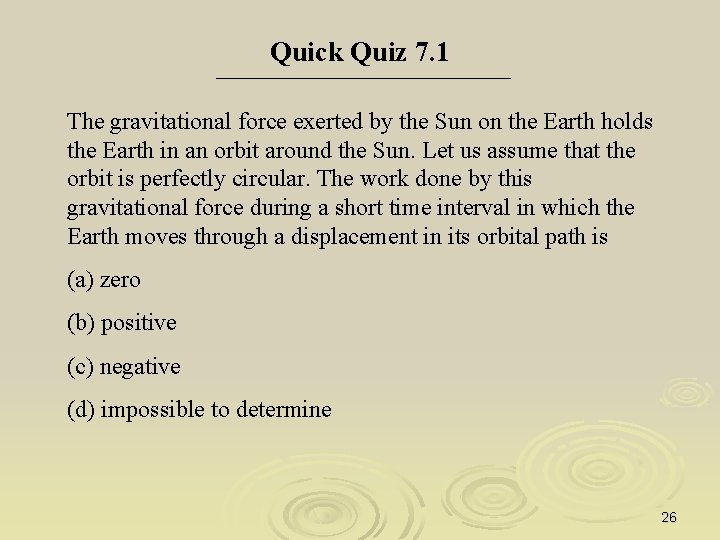 Quick Quiz 7.1

The gravitational force exerted by the Sun on the Earth holds the Earth in an orbit around the Sun. Let us assume that the orbit is perfectly circular. The work done by this gravitational force during a short time interval in which the Earth moves through a displacement in its orbital path is

(a) zero

(b) positive

(c) negative

(d) impossible to determine

26